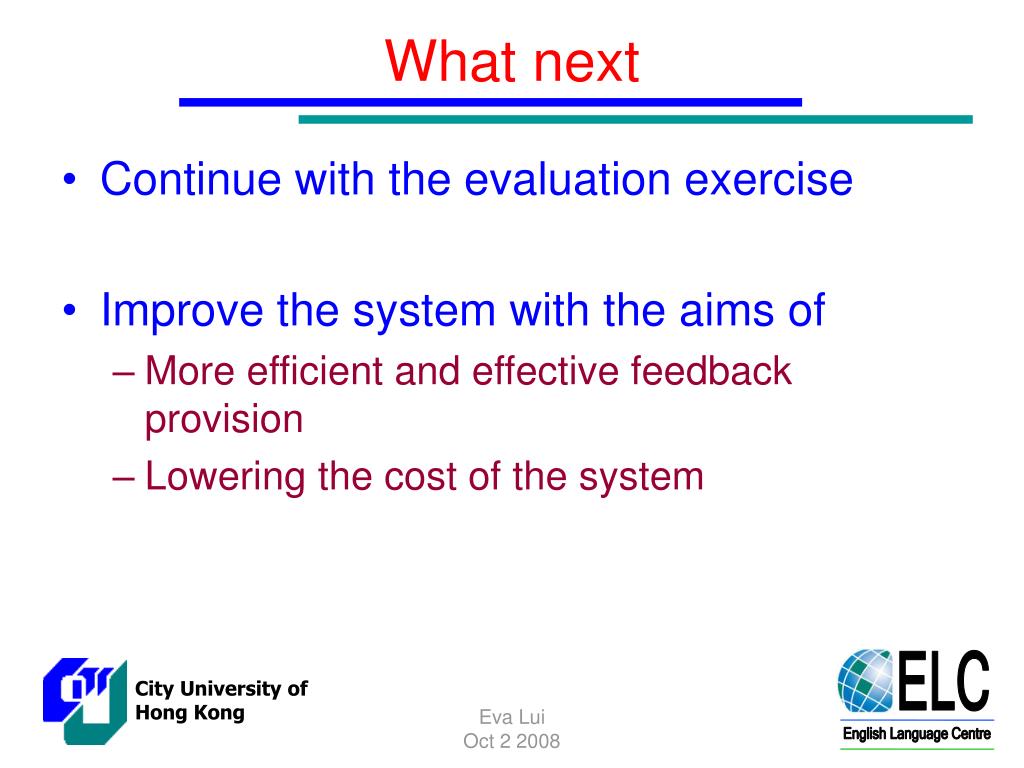 What next

• Continue with the evaluation exercise

• Improve the system with the aims of
– More efficient and effective feedback provision
– Lowering the cost of the system

City University of Hong Kong

Eva Lui
Oct 2 2008

ELC
English Language Centre